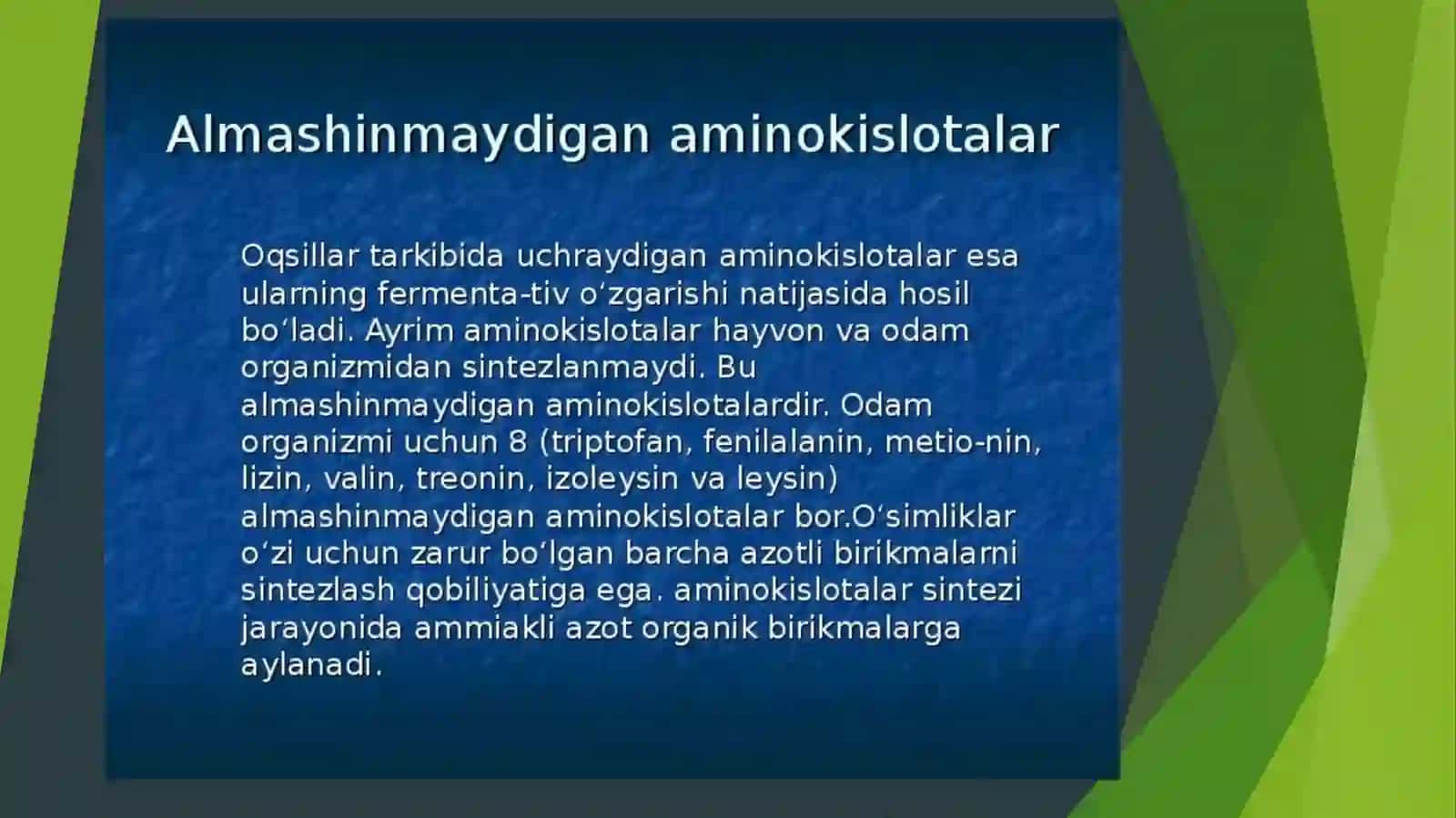 Almashinmaydigan aminokislotalar

Oqsillar tarkibida uchraydigan aminokislotalar esa ularning fermenta-tiv oʻzgarishi natijasida hosil boʻladi. Ayrim aminokislotalar hayvon va odam organizmidan sintezlanmaydi. Bu almashinmaydigan aminokislotalardir. Odam organizmi uchun 8 (triptofan, fenilalanin, metio-nin, lizin, valin, treonin, izoleysin va leysin) almashinmaydigan aminokislotalar bor.Oʻsimliklar oʻzi uchun zarur boʻlgan barcha azotli birikmalarni sintezlash qobiliyatiga ega. aminokislotalar sintezi jarayonida ammiakli azot organik birikmalarga aylanadi.